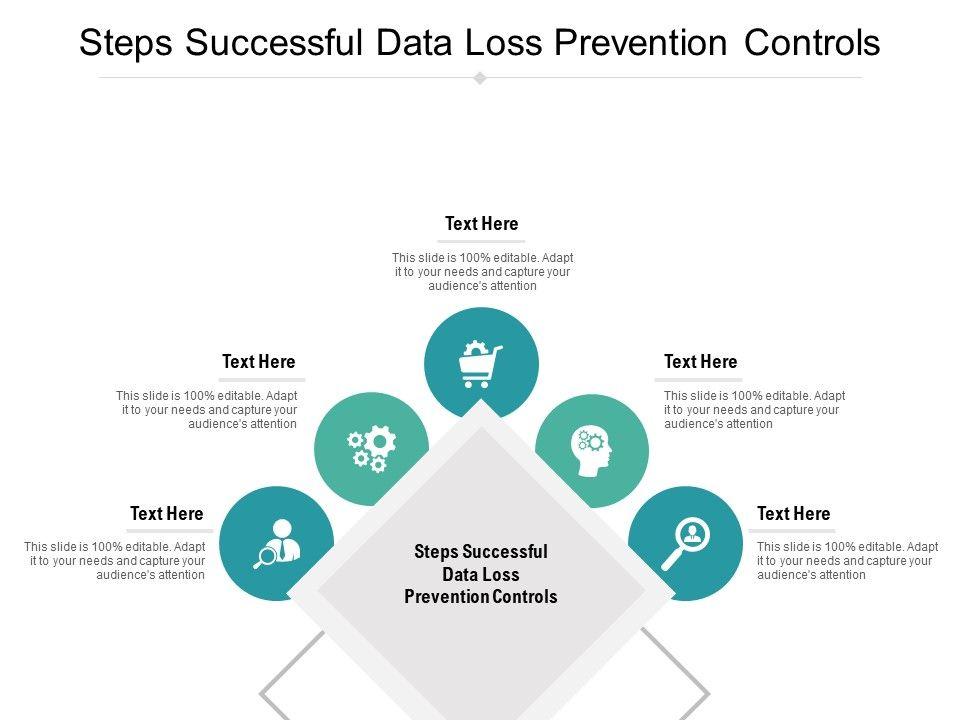 Steps Successful Data Loss Prevention Controls

Text Here

This slide is 100% editable. Adapt it to your needs and capture your audience's attention

Text Here

This slide is 100% editable. Adapt it to your needs and capture your audience's attention

Text Here

This slide is 100% editable. Adapt it to your needs and capture your audience's attention

Text Here

This slide is 100% editable. Adapt it to your needs and capture your audience's attention

Text Here

This slide is 100% editable. Adapt it to your needs and capture your audience's attention

Steps Successful Data Loss Prevention Controls